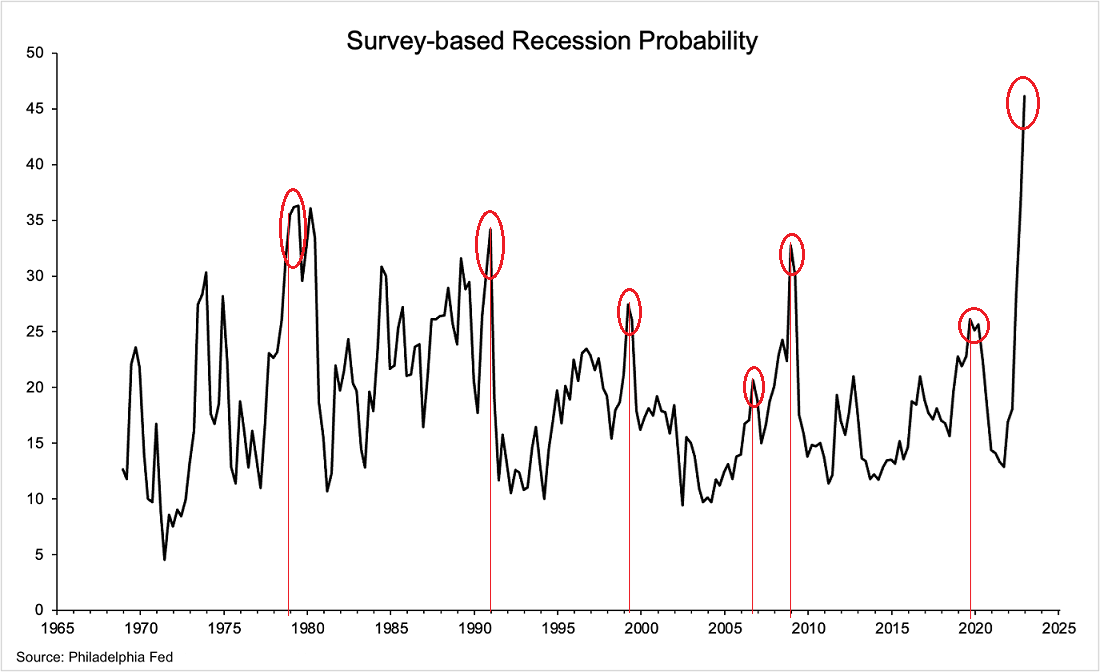 Survey-based Recession Probability

50
45
40
35
30
25
20
15
10
5
0

1965 1970 1975 1980 1985 1990 1995 2000 2005 2010 2015 2020 2025

Source: Philadelphia Fed